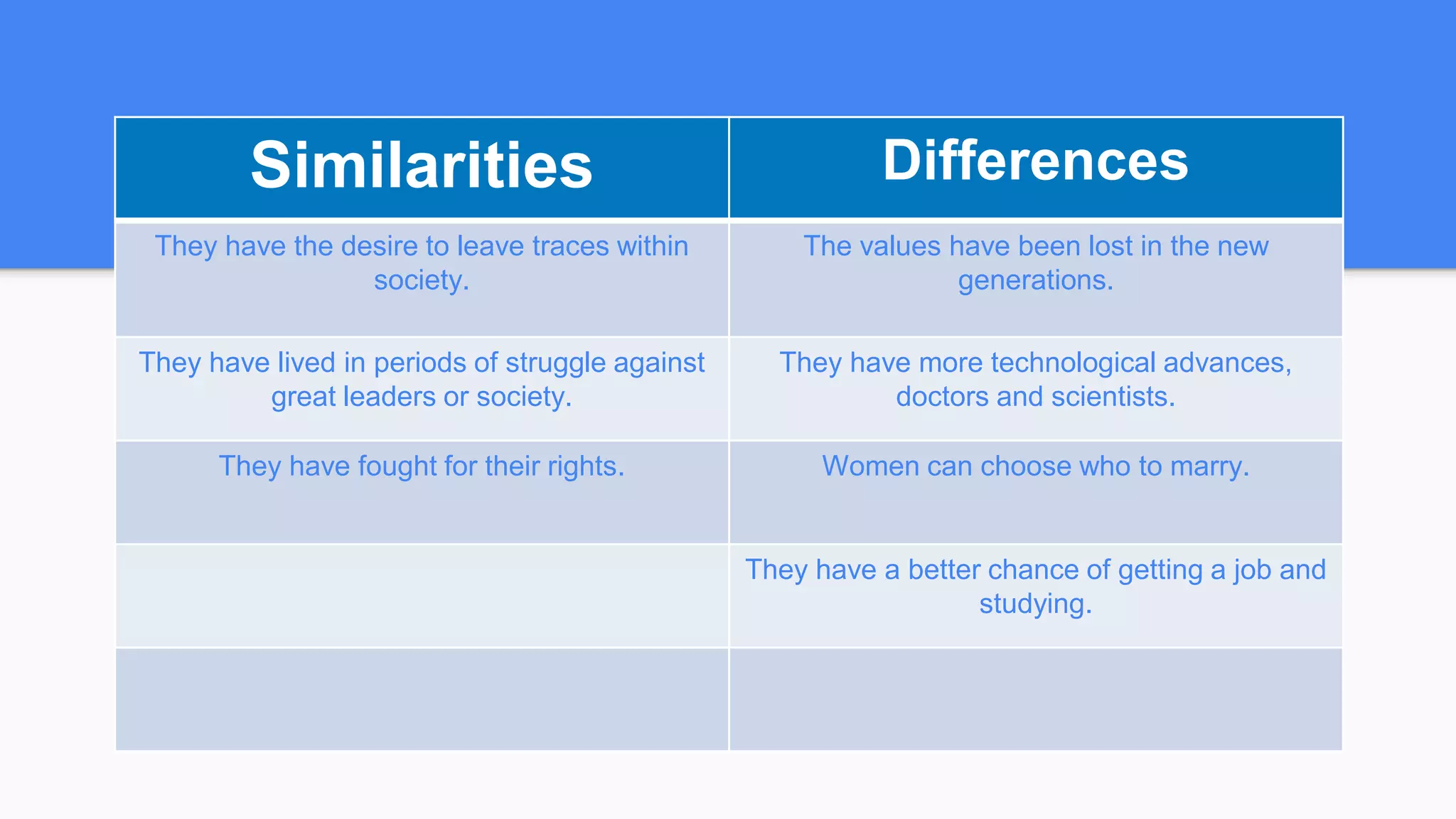 | Similarities | Differences |
|---|---|
| They have the desire to leave traces within society. | The values have been lost in the new generations. |
| They have lived in periods of struggle against great leaders or society. | They have more technological advances, doctors and scientists. |
| They have fought for their rights. | Women can choose who to marry. |
| | They have a better chance of getting a job and studying. |
| | |